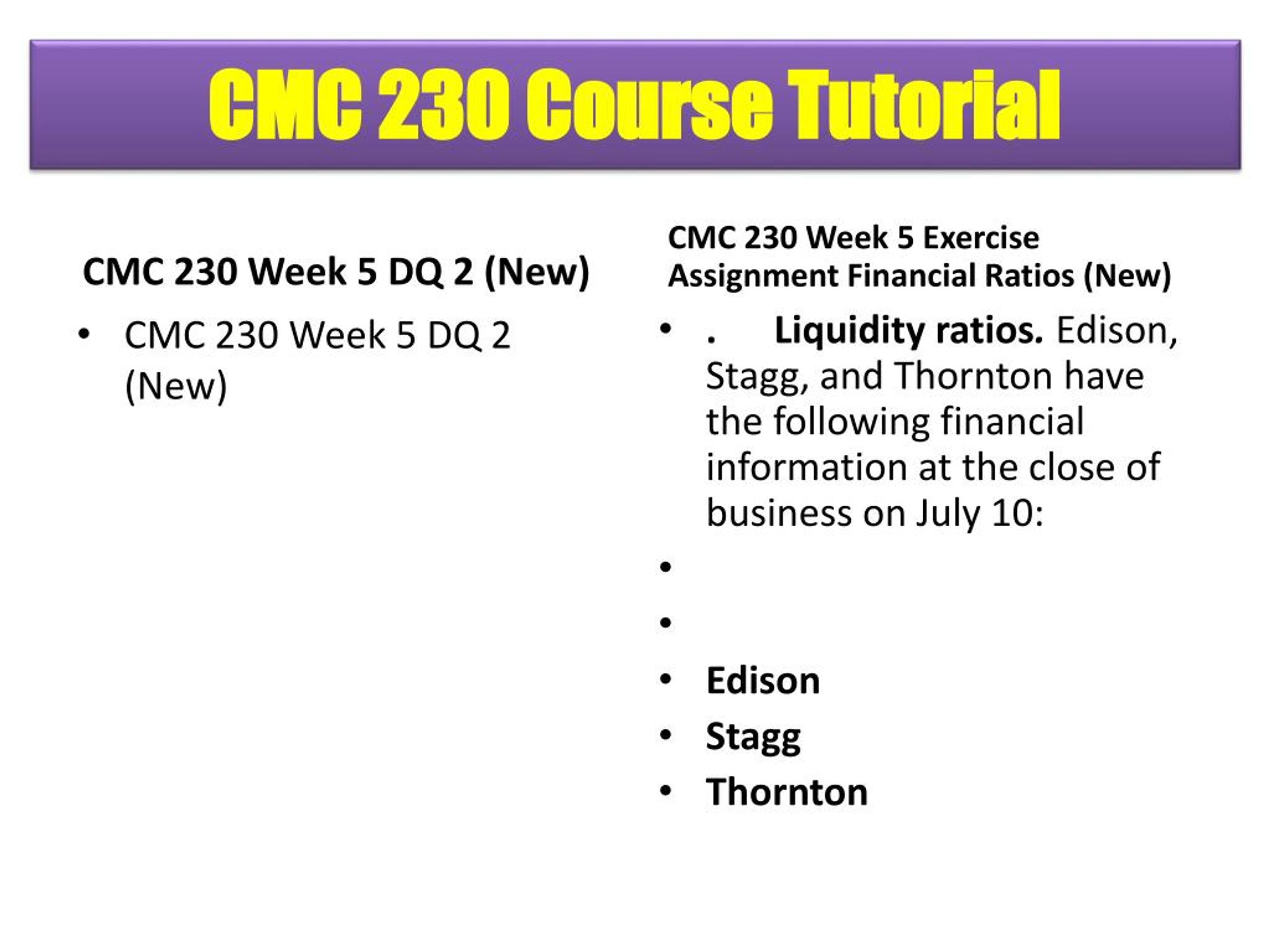 CMC 230 Course Tutorial

CMC 230 Week 5 DQ 2 (New)

• CMC 230 Week 5 DQ 2 (New)

CMC 230 Week 5 Exercise Assignment Financial Ratios (New)

• . Liquidity ratios. Edison, Stagg, and Thornton have the following financial information at the close of business on July 10:

•

•

• Edison

• Stagg

• Thornton